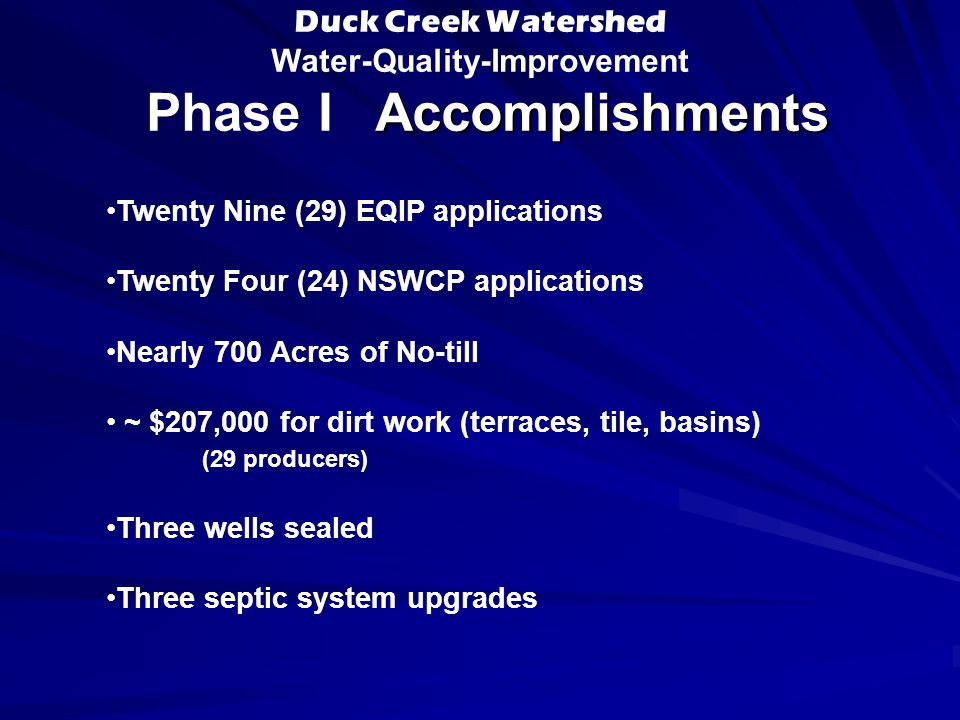 Duck Creek Watershed
Water-Quality-Improvement
Phase I   Accomplishments

•Twenty Nine (29) EQIP applications

•Twenty Four (24) NSWCP applications

•Nearly 700 Acres of No-till

• ~ \$207,000 for dirt work (terraces, tile, basins)
(29 producers)

•Three wells sealed

•Three septic system upgrades